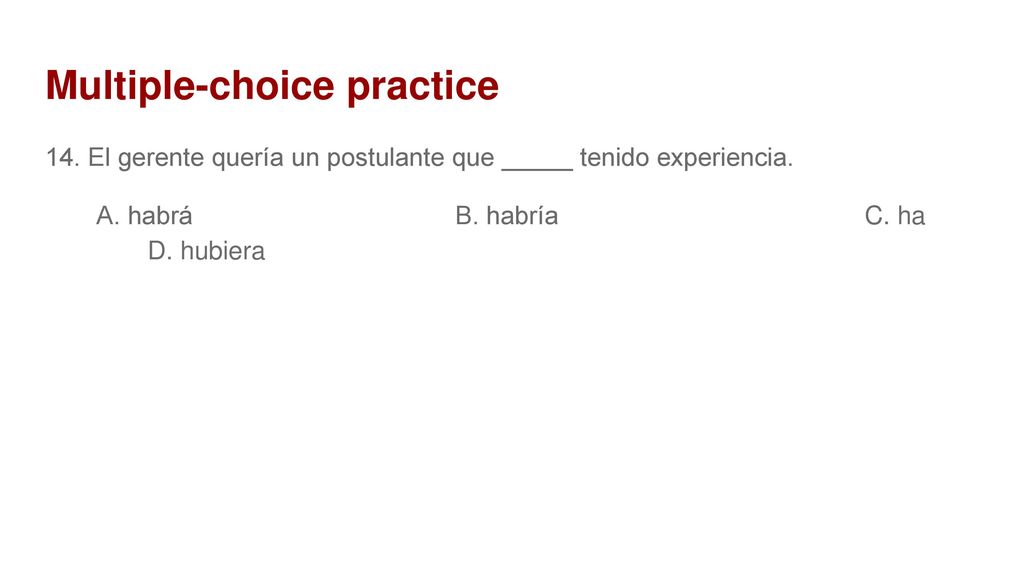 Multiple-choice practice

14. El gerente quería un postulante que _____ tenido experiencia.

A. habrá B. habría C. ha D. hubiera